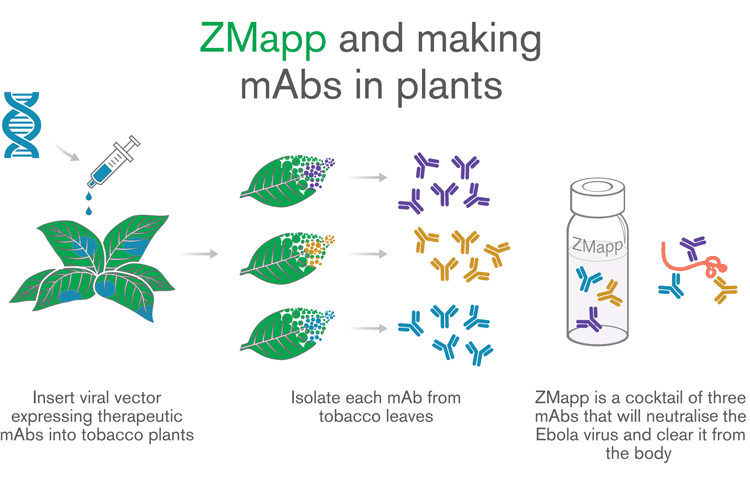 ZMapp and making mAbs in plants

ZMapp

Insert viral vector expressing therapeutic mAbs into tobacco plants

Isolate each mAb from tobacco leaves

ZMapp is a cocktail of three mAbs that will neutralise the Ebola virus and clear it from the body